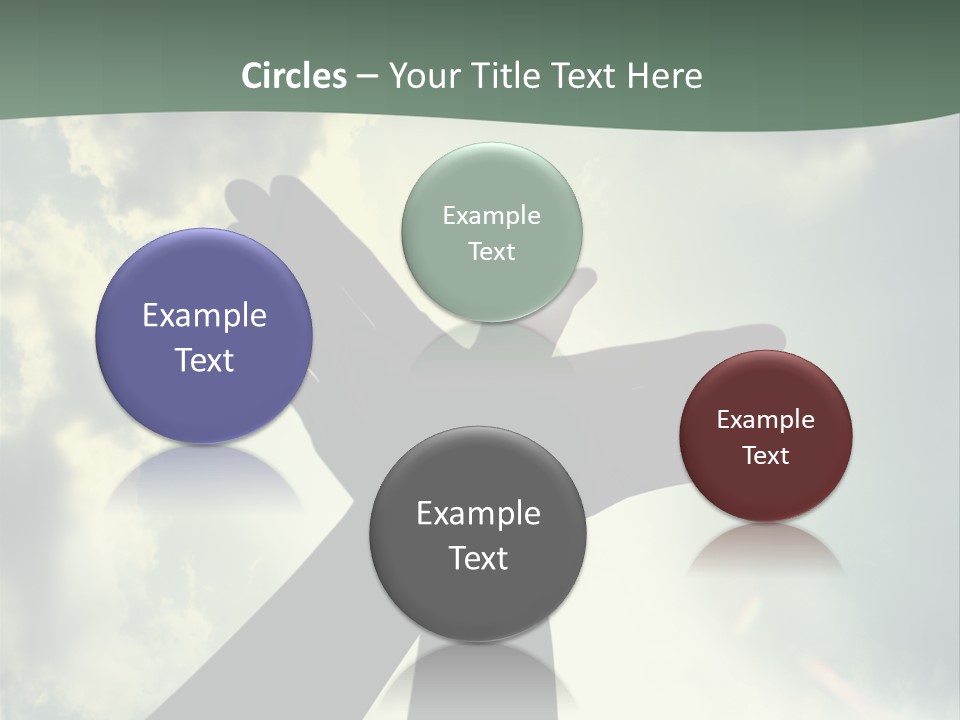 Circles – Your Title Text Here

Example Text

Example Text

Example Text

Example Text